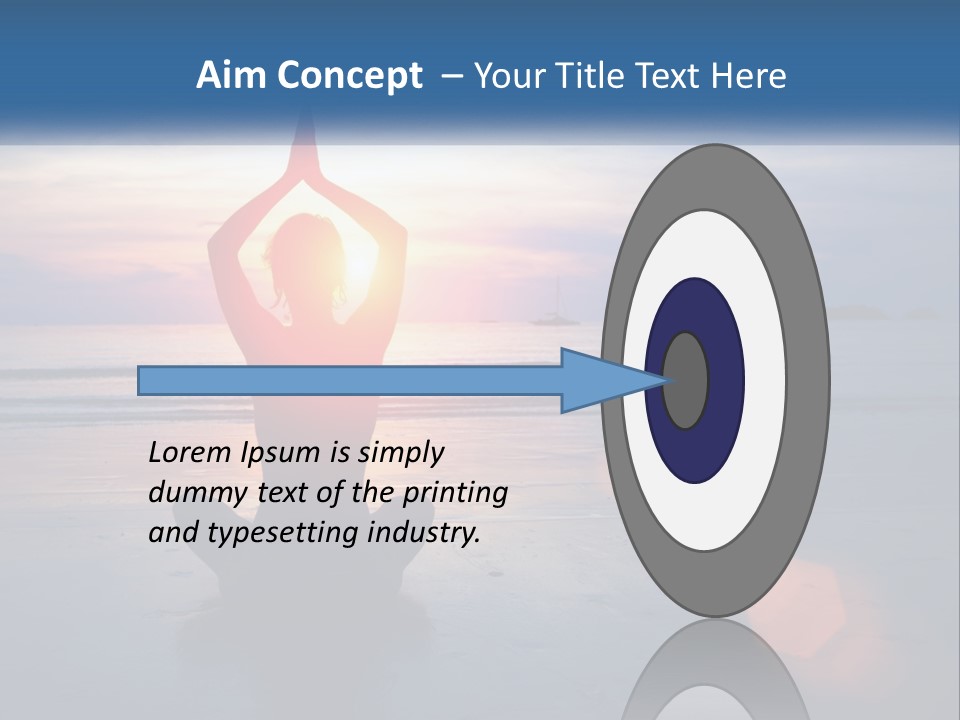 Aim Concept – Your Title Text Here

Lorem Ipsum is simply dummy text of the printing and typesetting industry.